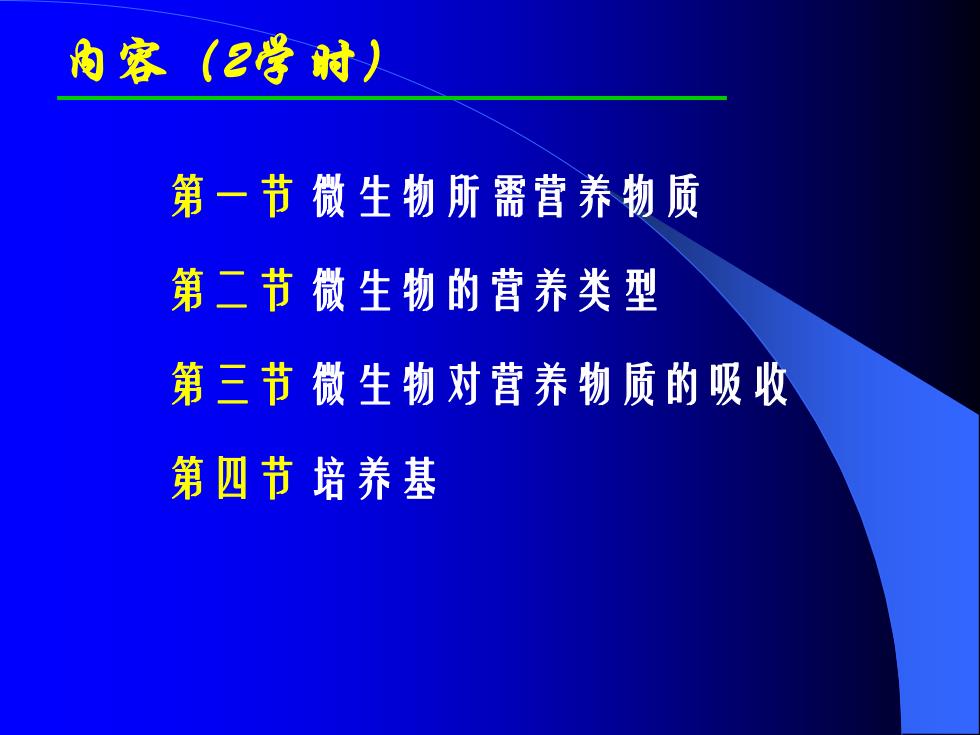 内容（2学时）

第一节 微生物所需营养物质

第二节 微生物的营养类型

第三节 微生物对营养物质的吸收

第四节 培养基